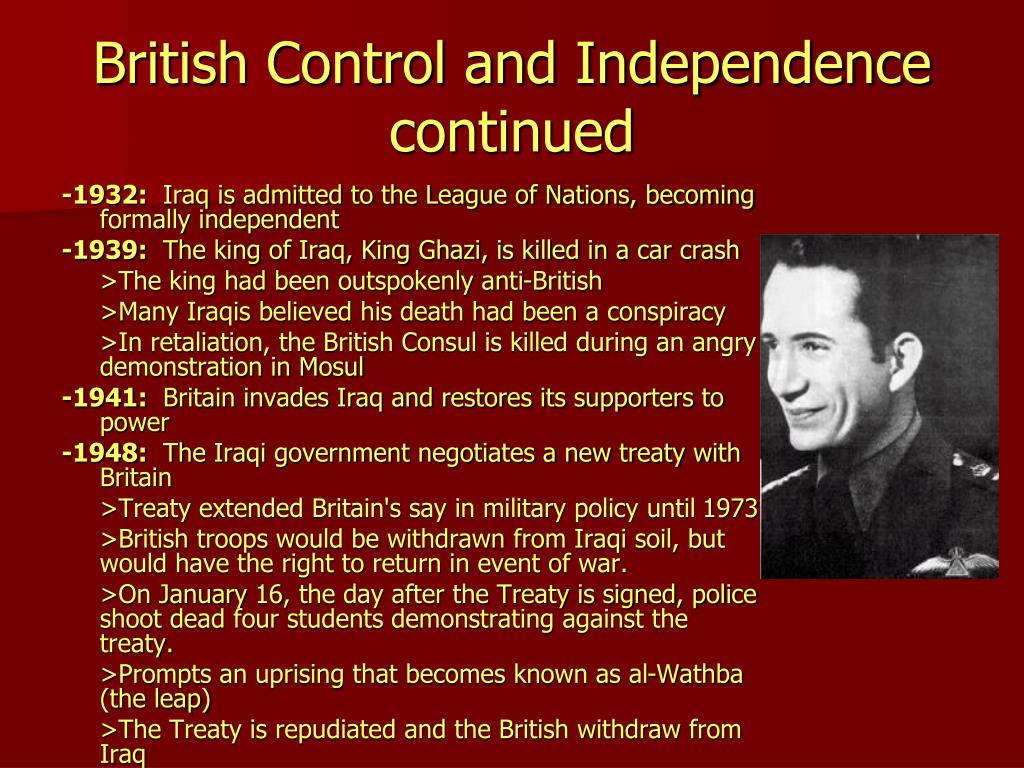 British Control and Independence continued

-1932: Iraq is admitted to the League of Nations, becoming formally independent

-1939: The king of Iraq, King Ghazi, is killed in a car crash

>The king had been outspokenly anti-British

>Many Iraqis believed his death had been a conspiracy

>In retaliation, the British Consul is killed during an angry demonstration in Mosul

-1941: Britain invades Iraq and restores its supporters to power

-1948: The Iraqi government negotiates a new treaty with Britain

>Treaty extended Britain's say in military policy until 1973

>British troops would be withdrawn from Iraqi soil, but would have the right to return in event of war.

>On January 16, the day after the Treaty is signed, police shoot dead four students demonstrating against the treaty.

>Prompts an uprising that becomes known as al-Wathba (the leap)

>The Treaty is repudiated and the British withdraw from Iraq